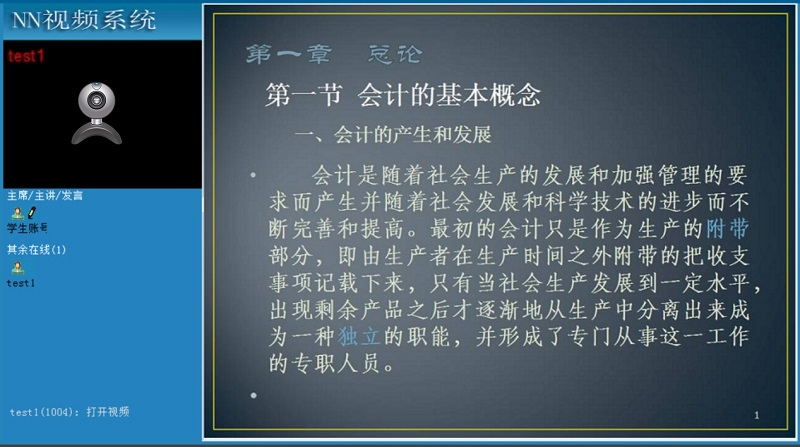 NN视频系统

test1

主席/主讲/发言

学生账号

其余在线(1)

test1

test1(1004): 打开视频

第一章　总论

第一节 会计的基本概念

一、会计的产生和发展

• 会计是随着社会生产的发展和加强管理的要求而产生并随着社会发展和科学技术的进步而不断完善和提高。最初的会计只是作为生产的附带部分，即由生产者在生产时间之外附带的把收支事项记载下来，只有当社会生产发展到一定水平，出现剩余产品之后才逐渐地从生产中分离出来成为一种独立的职能，并形成了专门从事这一工作的专职人员。

•

1